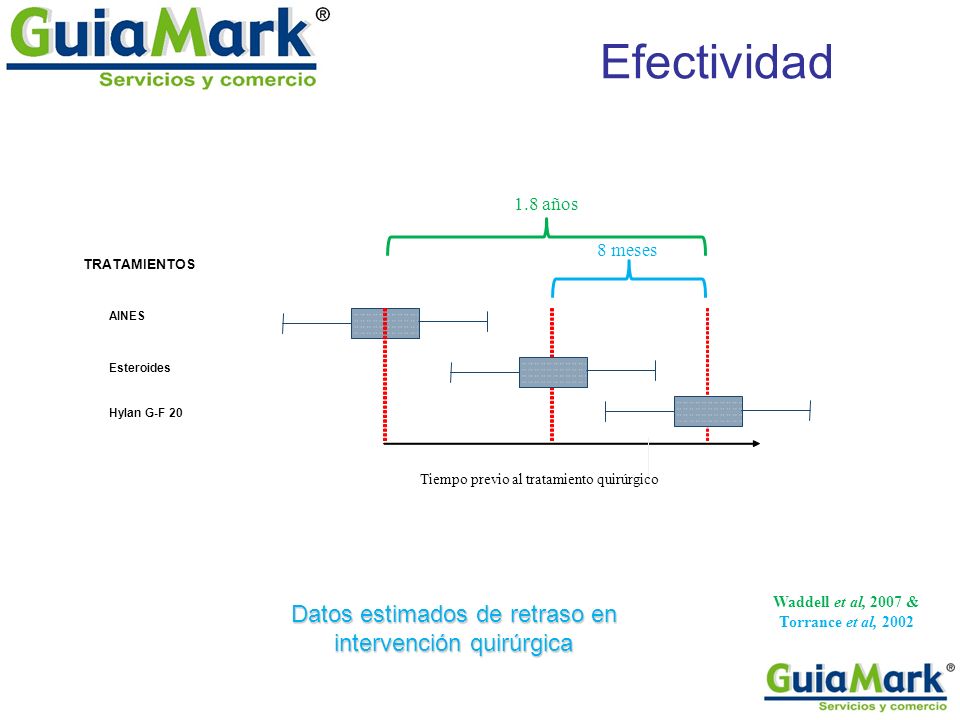 GuiaMark®
Servicios y comercio

Efectividad

1.8 años

8 meses

TRATAMIENTOS

AINES

Esteroides

Hylan G-F 20

Tiempo previo al tratamiento quirúrgico

Datos estimados de retraso en intervención quirúrgica

Waddell et al, 2007 & Torrance et al, 2002

GuiaMark®
Servicios y comercio